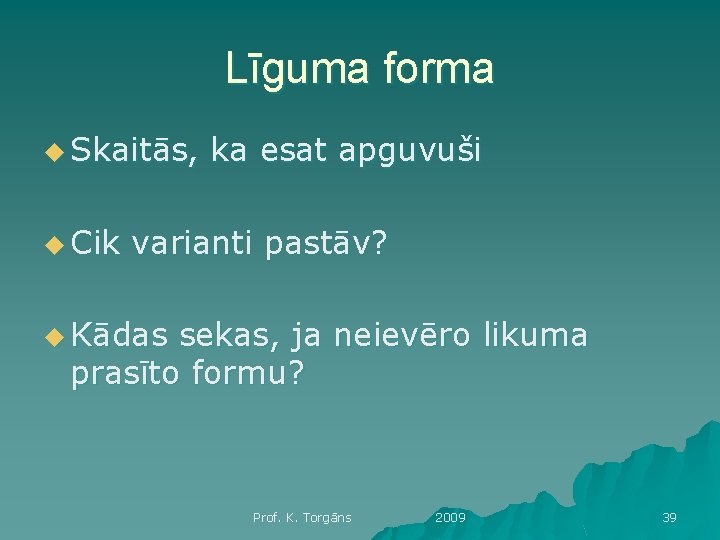 Līguma forma

Skaitās, ka esat apguvuši

Cik varianti pastāv?

Kādas sekas, ja neievēro likuma prasīto formu?

Prof. K. Torgāns 2009 39